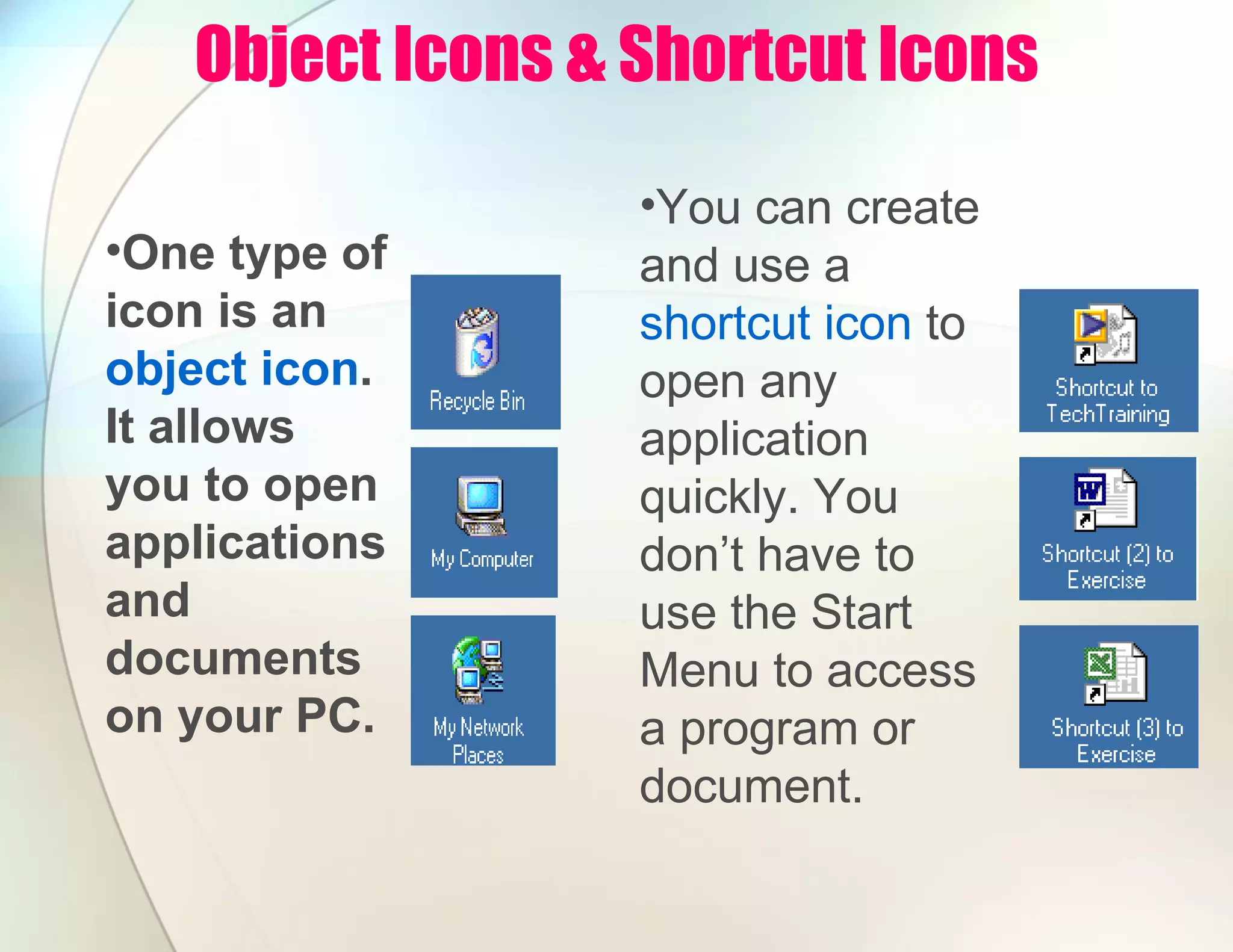 Object Icons & Shortcut Icons

•One type of icon is an object icon. It allows you to open applications and documents on your PC.

Recycle Bin

My Computer

My Network Places

•You can create and use a shortcut icon to open any application quickly. You don’t have to use the Start Menu to access a program or document.

Shortcut to TechTraining

Shortcut (2) to Exercise

Shortcut (3) to Exercise